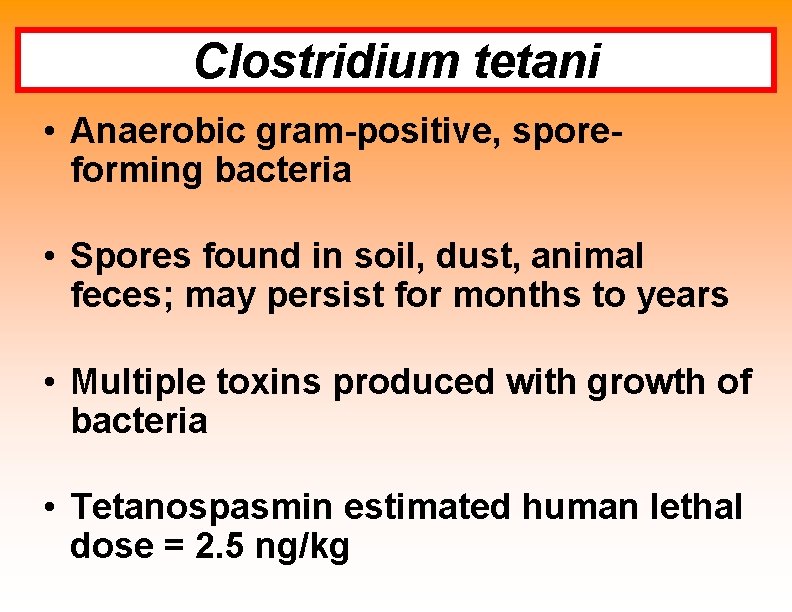 Clostridium tetani

• Anaerobic gram-positive, spore-forming bacteria

• Spores found in soil, dust, animal feces; may persist for months to years

• Multiple toxins produced with growth of bacteria

• Tetanospasmin estimated human lethal dose = 2.5 ng/kg